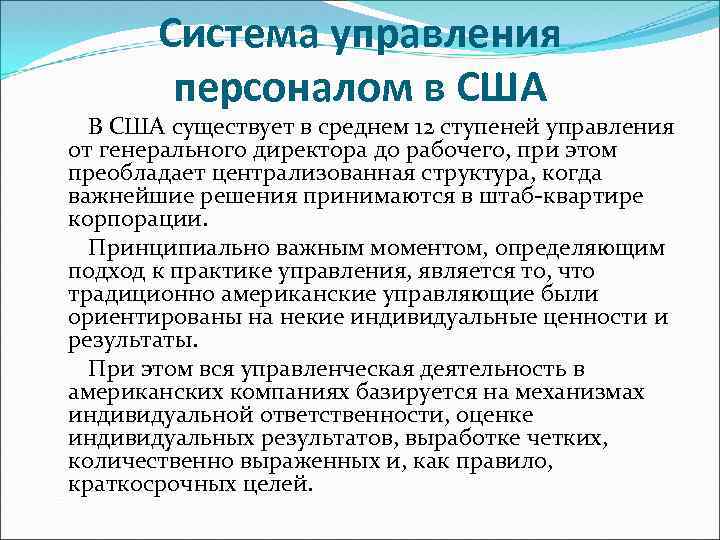 Система управления персоналом в США

В США существует в среднем 12 ступеней управления от генерального директора до рабочего, при этом преобладает централизованная структура, когда важнейшие решения принимаются в штаб-квартире корпорации.

Принципиально важным моментом, определяющим подход к практике управления, является то, что традиционно американские управляющие были ориентированы на некие индивидуальные ценности и результаты.

При этом вся управленческая деятельность в американских компаниях базируется на механизмах индивидуальной ответственности, оценке индивидуальных результатов, выработке четких, количественно выраженных и, как правило, краткосрочных целей.